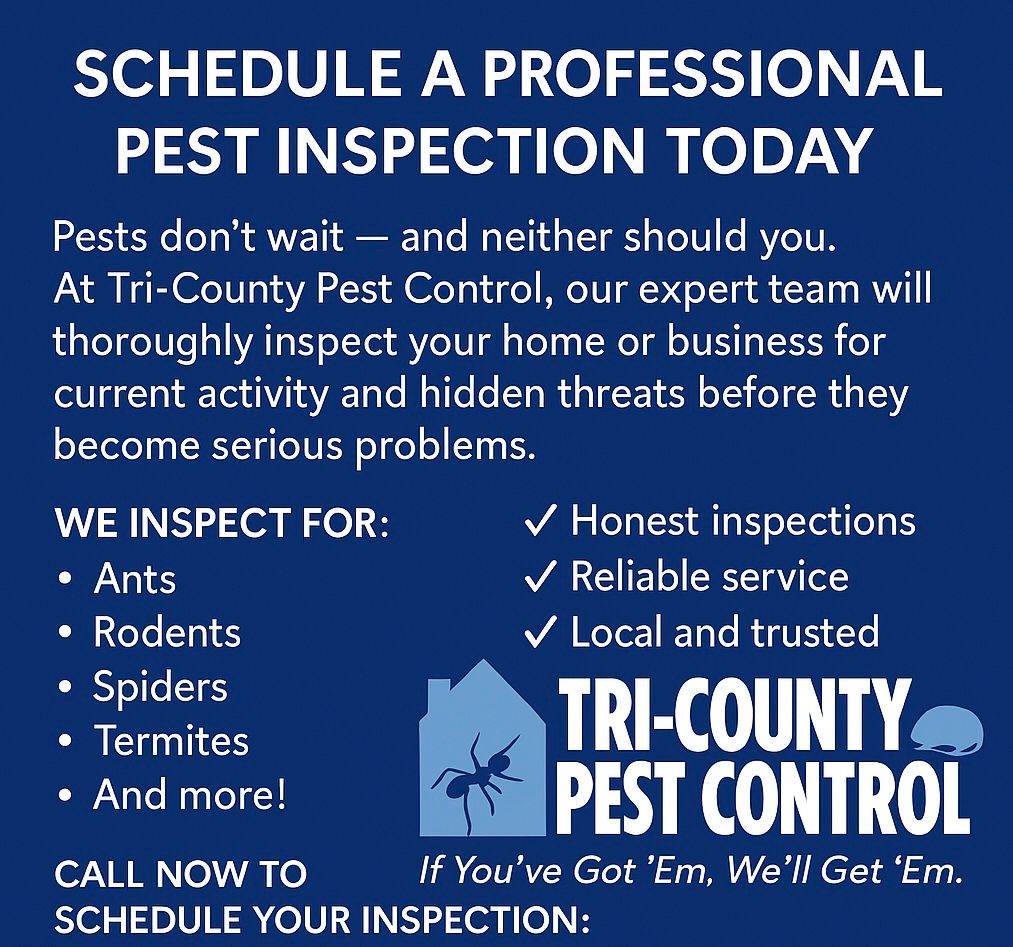 SCHEDULE A PROFESSIONAL PEST INSPECTION TODAY

Pests don't wait — and neither should you. At Tri-County Pest Control, our expert team will thoroughly inspect your home or business for current activity and hidden threats before they become serious problems.

WE INSPECT FOR:
• Ants
• Rodents
• Spiders
• Termites
• And more!

✓ Honest inspections
✓ Reliable service
✓ Local and trusted

TRI-COUNTY PEST CONTROL
If You've Got 'Em, We'll Get 'Em.

CALL NOW TO SCHEDULE YOUR INSPECTION: